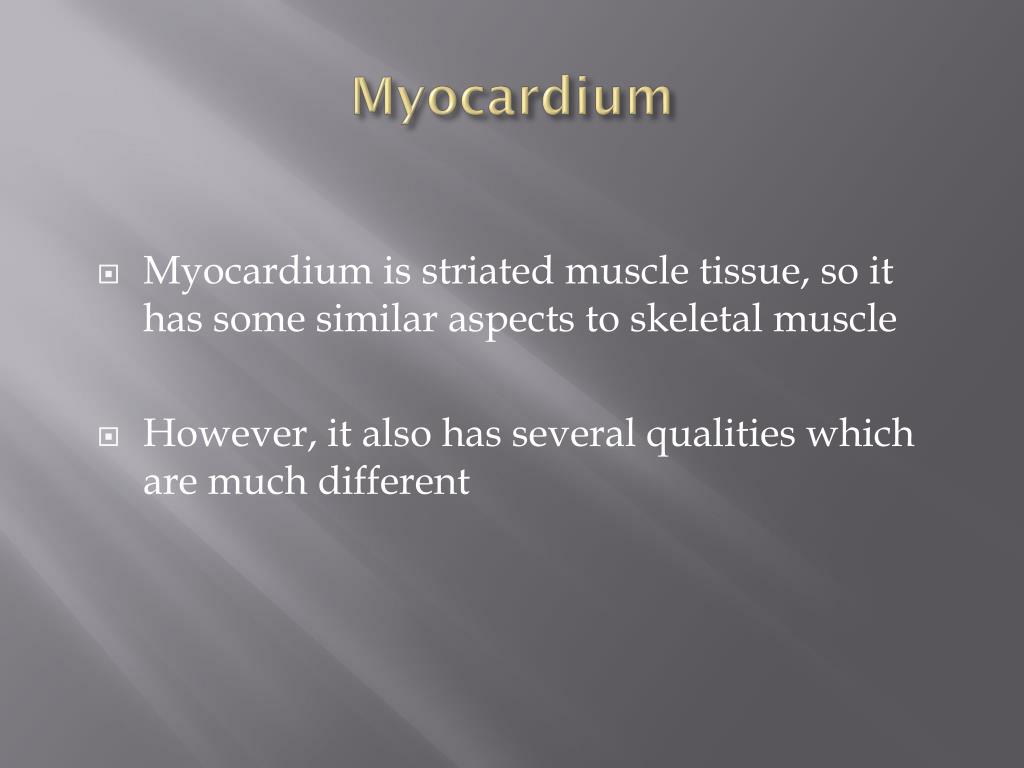 Myocardium

Myocardium is striated muscle tissue, so it has some similar aspects to skeletal muscle

However, it also has several qualities which are much different